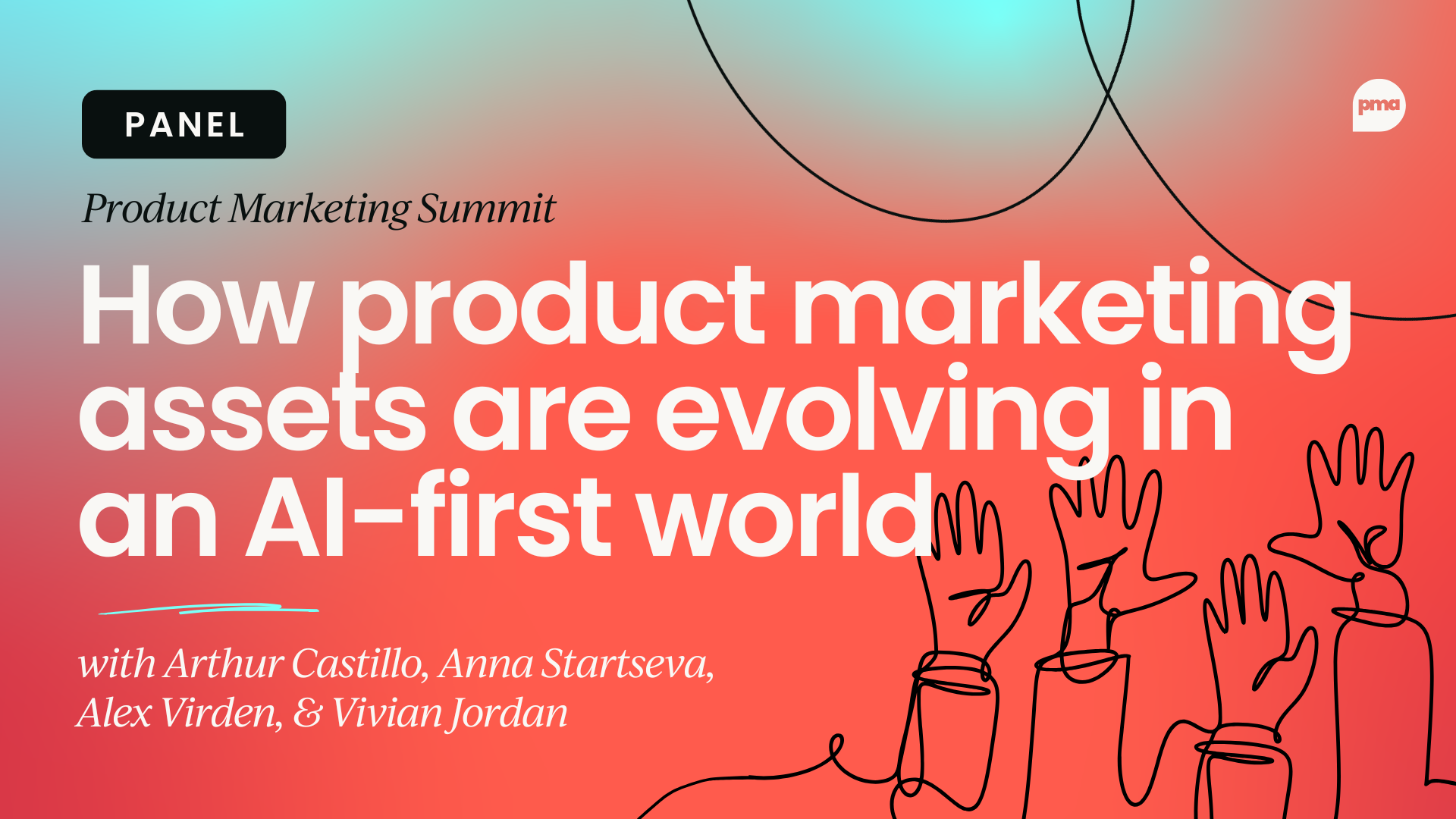 PANEL

pma

Product Marketing Summit

How product marketing assets are evolving in an AI-first world

with Arthur Castillo, Anna Startseva, Alex Virden, & Vivian Jordan